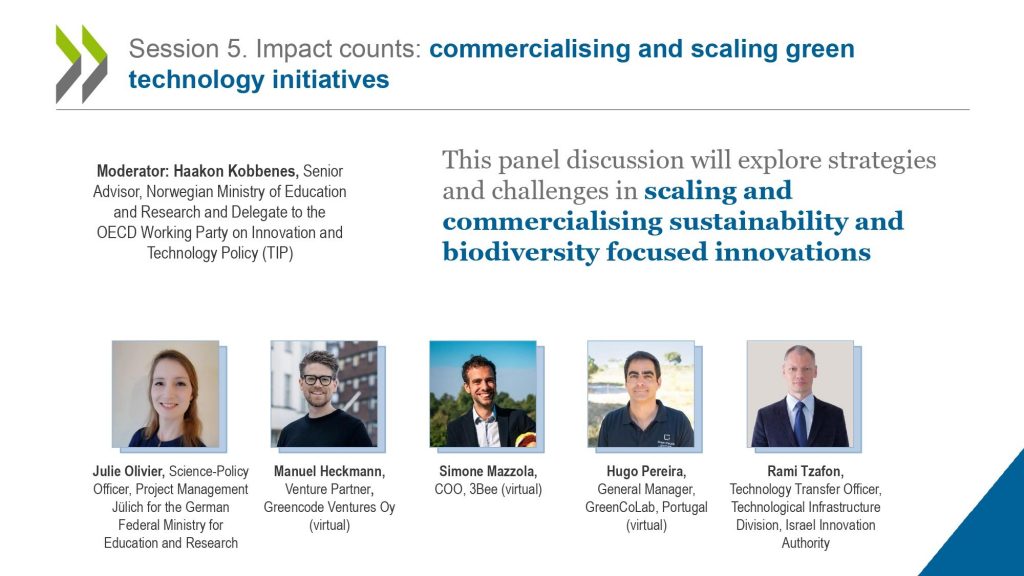 Session 5. Impact counts: commercialising and scaling green technology initiatives

Moderator: Haakon Kobbenes, Senior Advisor, Norwegian Ministry of Education and Research and Delegate to the OECD Working Party on Innovation and Technology Policy (TIP)

This panel discussion will explore strategies and challenges in scaling and commercialising sustainability and biodiversity focused innovations

Julie Olivier, Science-Policy Officer, Project Management Jülich for the German Federal Ministry for Education and Research

Manuel Heckmann, Venture Partner, Greencode Ventures Oy (virtual)

Simone Mazzola, COO, 3Bee (virtual)

Hugo Pereira, General Manager, GreenCoLab, Portugal (virtual)

Rami Tzafon, Technology Transfer Officer, Technological Infrastructure Division, Israel Innovation Authority